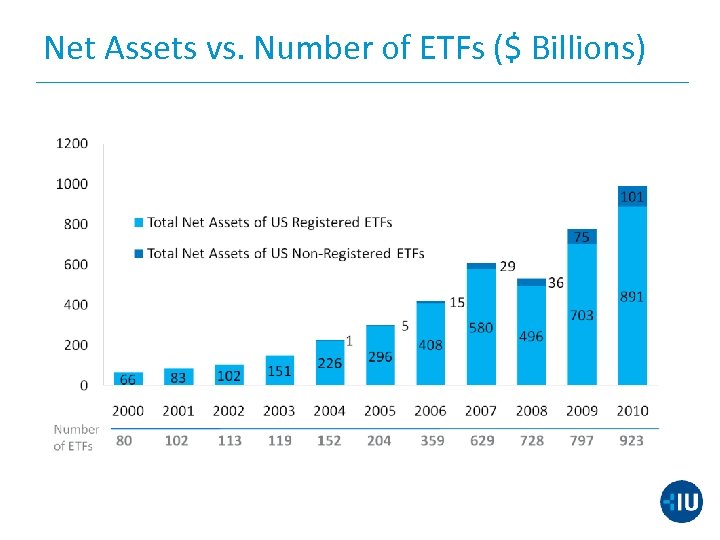 Net Assets vs. Number of ETFs ($ Billions)

1200
1000
800
600
400
200
0

Total Net Assets of US Registered ETFs
Total Net Assets of US Non-Registered ETFs

66
83
102
151
226
1
296
5
408
15
580
29
496
36
703
75
891
101

2000 2001 2002 2003 2004 2005 2006 2007 2008 2009 2010

Number of ETFs 80 102 113 119 152 204 359 629 728 797 923

IU